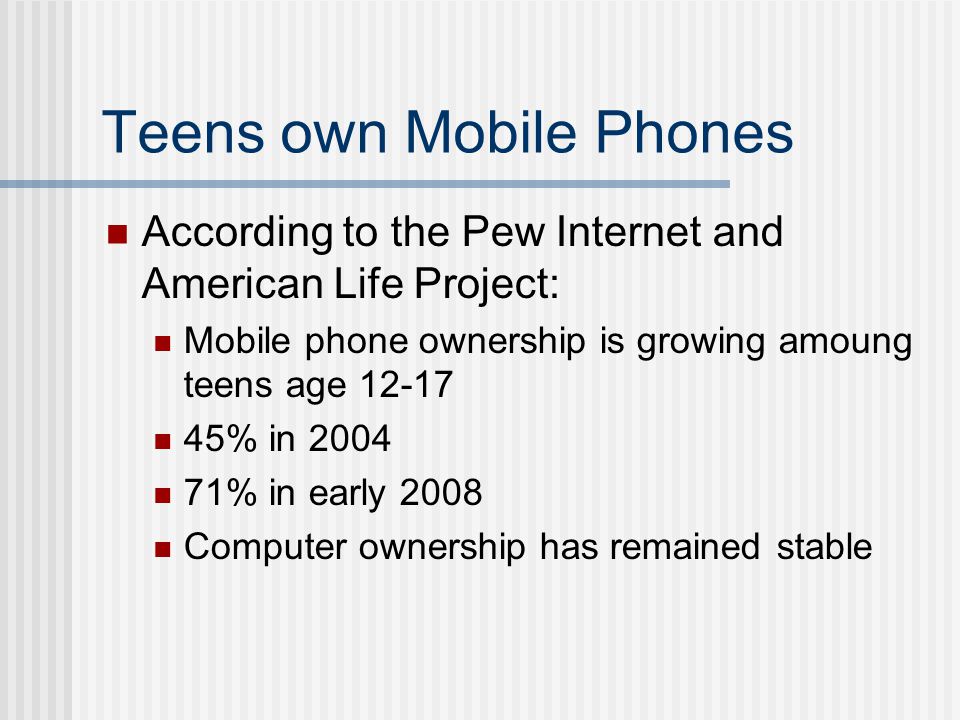 Teens own Mobile Phones

According to the Pew Internet and American Life Project:

Mobile phone ownership is growing amoung teens age 12-17

45% in 2004

71% in early 2008

Computer ownership has remained stable